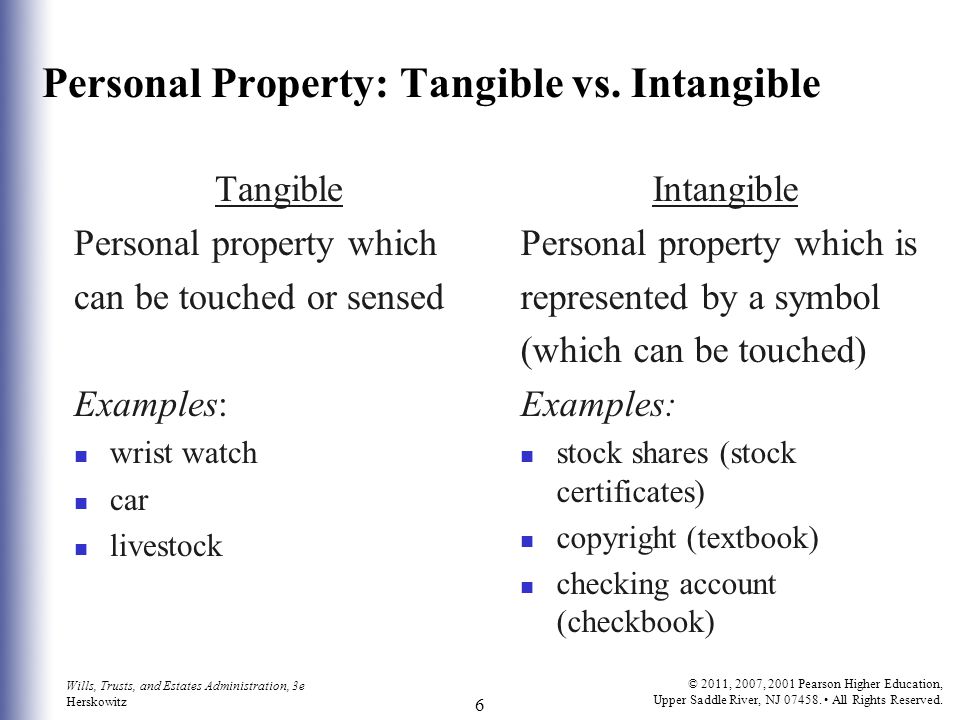 Personal Property: Tangible vs. Intangible

Tangible

Personal property which can be touched or sensed

Examples:

- wrist watch
- car
- livestock

Intangible

Personal property which is represented by a symbol (which can be touched)

Examples:

- stock shares (stock certificates)
- copyright (textbook)
- checking account (checkbook)

Wills, Trusts, and Estates Administration, 3e
Herskowitz

6

© 2011, 2007, 2001 Pearson Higher Education, Upper Saddle River, NJ 07458. • All Rights Reserved.